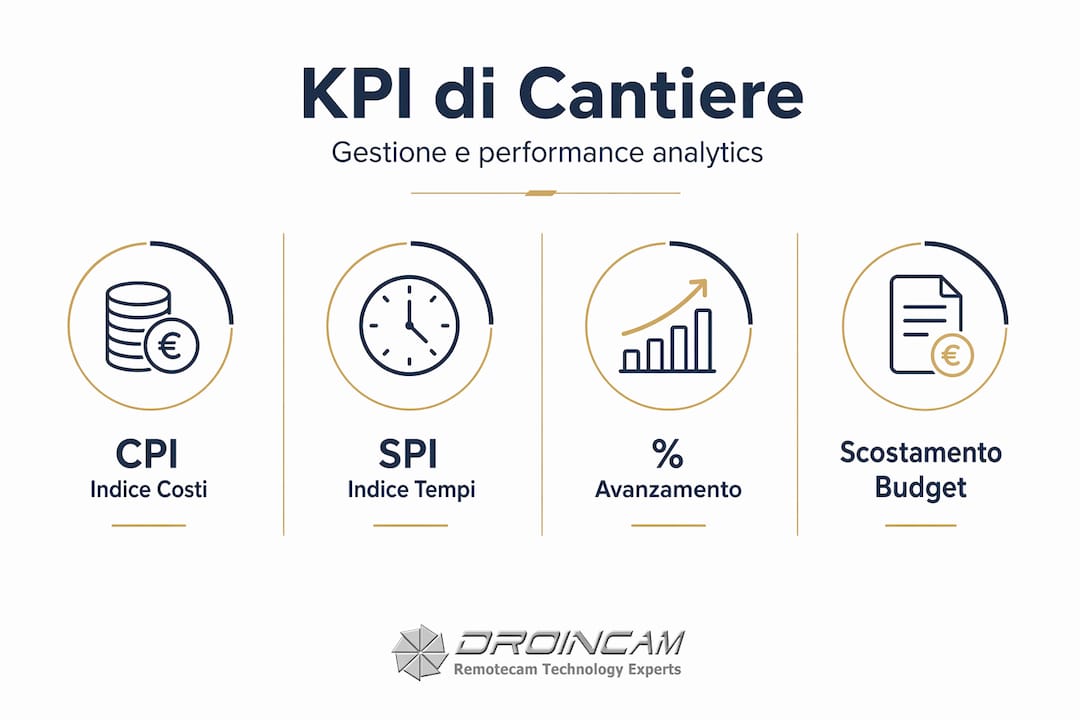 KPI di Cantiere

Gestione e performance analytics

€

CPI
Indice Costi

SPI
Indice Tempi

%
Avanzamento

€

Scostamento Budget

DROINCAM
Remotecam Technology Experts